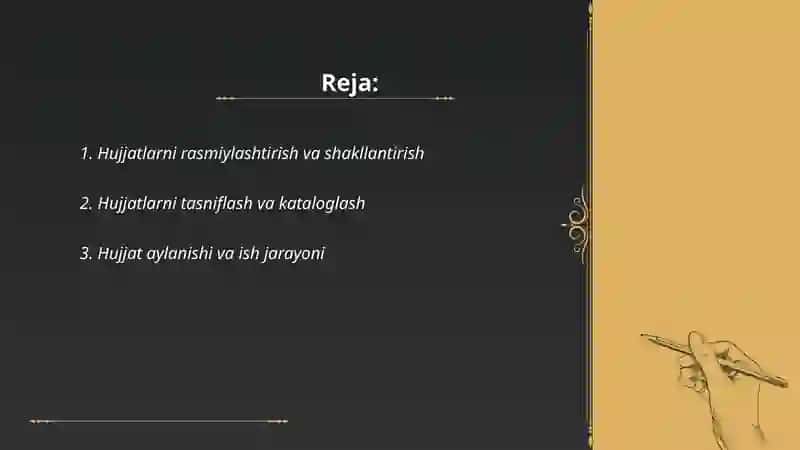 Reja:

1. Hujjatlarni rasmiylashtirish va shakllantirish

2. Hujjatlarni tasniflash va kataloglash

3. Hujjat aylanishi va ish jarayoni